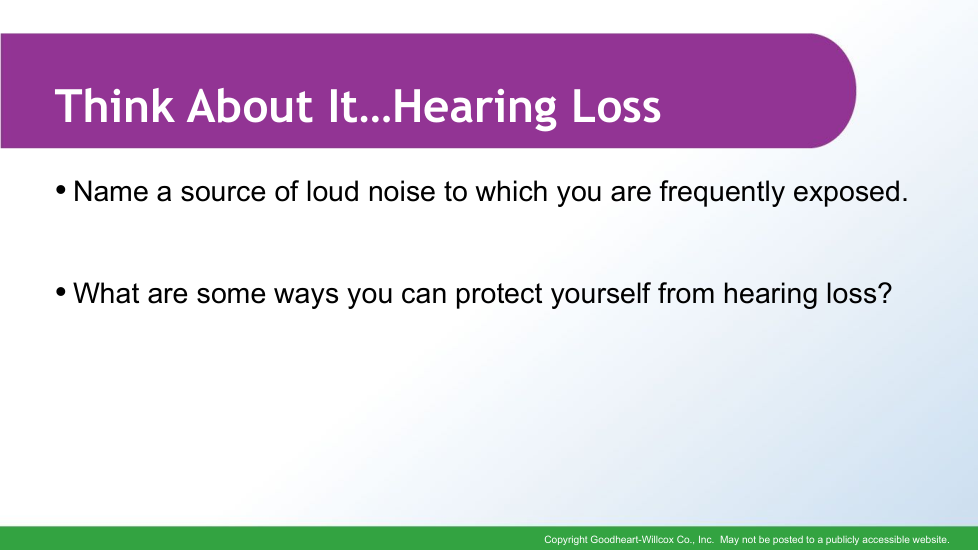 Think About It…Hearing Loss

• Name a source of loud noise to which you are frequently exposed.

• What are some ways you can protect yourself from hearing loss?

Copyright Goodheart-Willcox Co., Inc. May not be posted to a publicly accessible website.